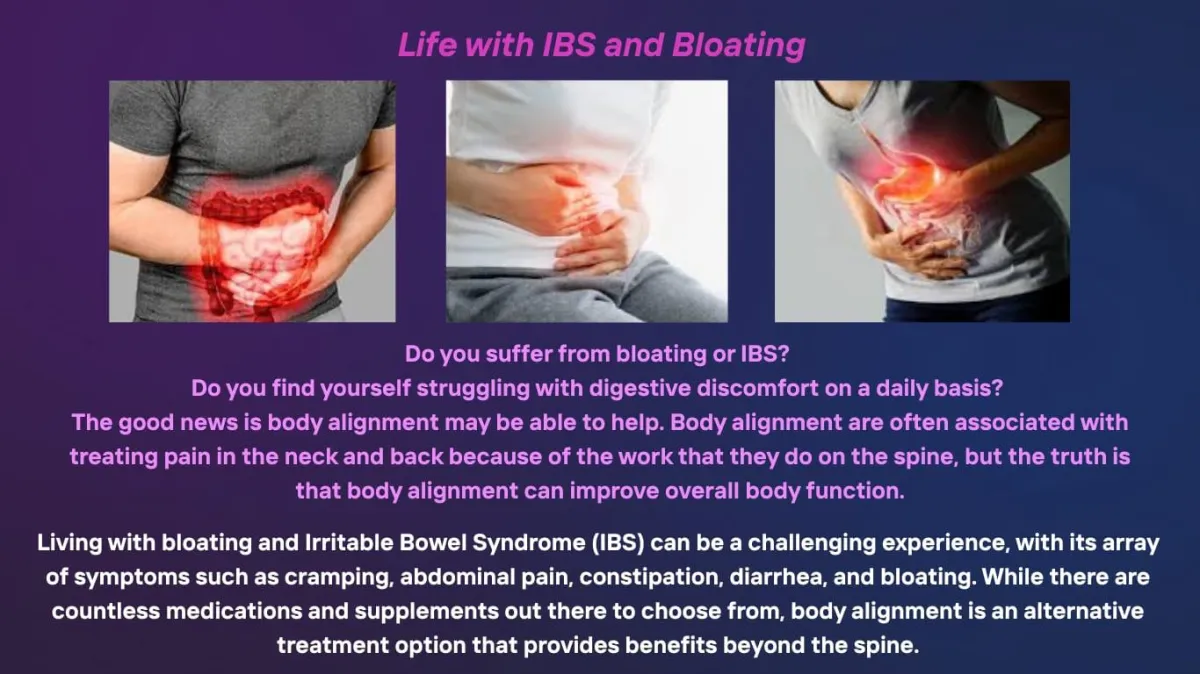 Life with IBS and Bloating

Do you suffer from bloating or IBS?
Do you find yourself struggling with digestive discomfort on a daily basis?
The good news is body alignment may be able to help. Body alignment are often associated with treating pain in the neck and back because of the work that they do on the spine, but the truth is that body alignment can improve overall body function.

Living with bloating and Irritable Bowel Syndrome (IBS) can be a challenging experience, with its array of symptoms such as cramping, abdominal pain, constipation, diarrhea, and bloating. While there are countless medications and supplements out there to choose from, body alignment is an alternative treatment option that provides benefits beyond the spine.